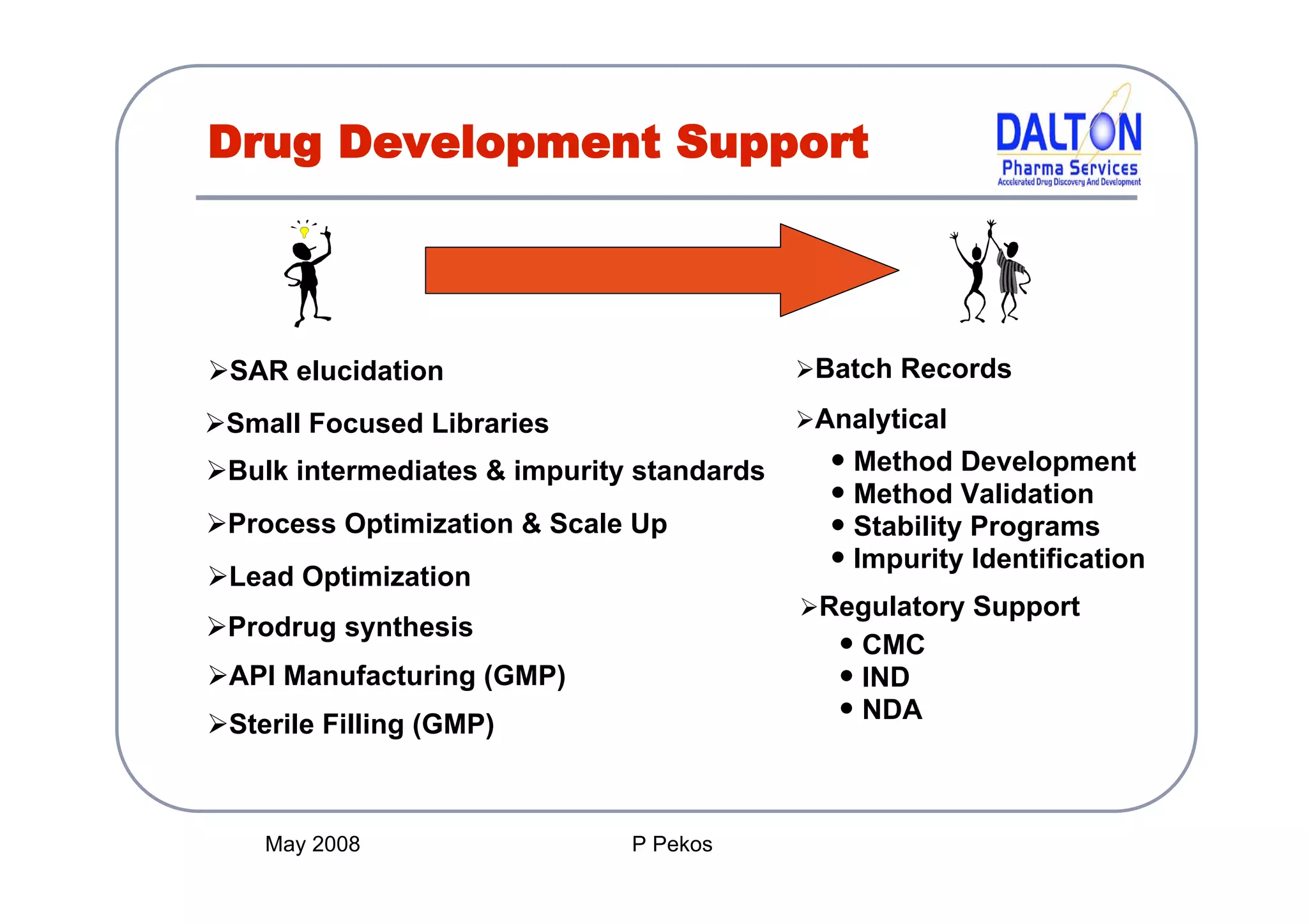 Drug Development Support

DALTON
Pharma Services
Accelerated Drug Discovery And Development

➢SAR elucidation

➢Small Focused Libraries

➢Bulk intermediates & impurity standards

➢Process Optimization & Scale Up

➢Lead Optimization

➢Prodrug synthesis

➢API Manufacturing (GMP)

➢Sterile Filling (GMP)

➢Batch Records

➢Analytical
• Method Development
• Method Validation
• Stability Programs
• Impurity Identification

➢Regulatory Support
• CMC
• IND
• NDA

May 2008

P Pekos